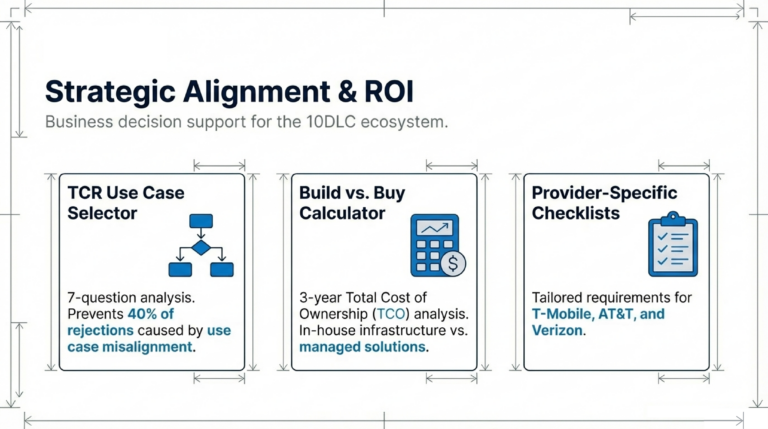 Strategic Alignment & ROI

Business decision support for the 10DLC ecosystem.

TCR Use Case Selector

7-question analysis. Prevents 40% of rejections caused by use case misalignment.

Build vs. Buy Calculator

3-year Total Cost of Ownership (TCO) analysis. In-house infrastructure vs. managed solutions.

Provider-Specific Checklists

Tailored requirements for T-Mobile, AT&T, and Verizon.